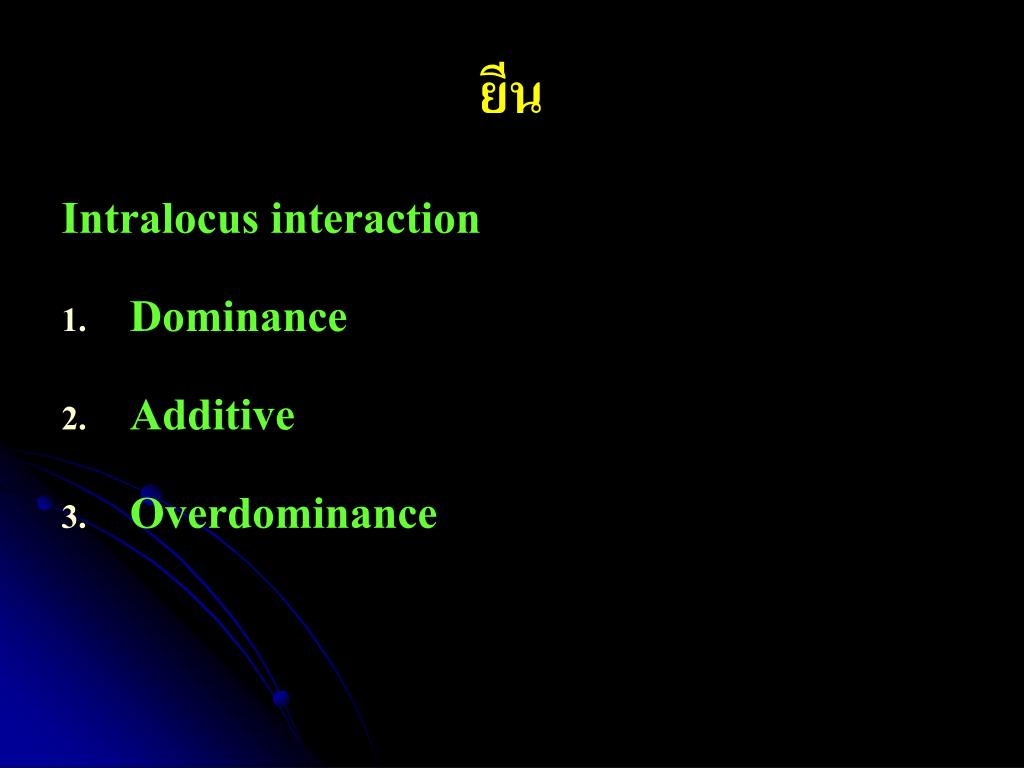 ยีน

Intralocus interaction

1. Dominance

2. Additive

3. Overdominance